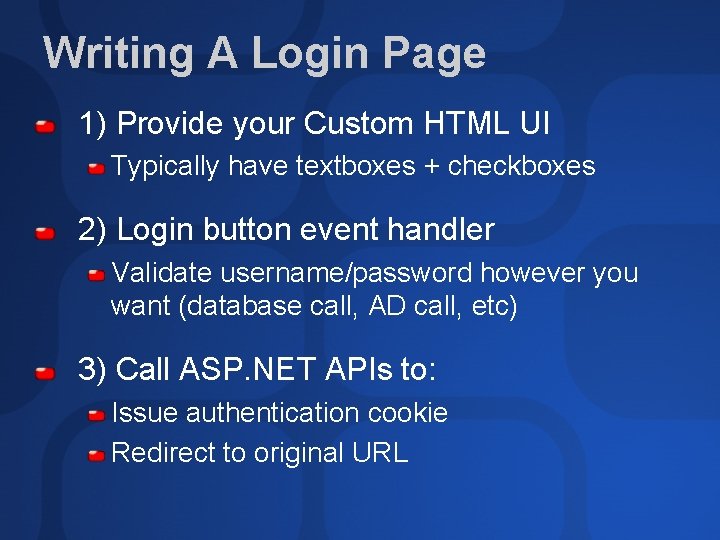 Writing A Login Page

1) Provide your Custom HTML UI

Typically have textboxes + checkboxes

2) Login button event handler

Validate username/password however you want (database call, AD call, etc)

3) Call ASP.NET APIs to:

Issue authentication cookie

Redirect to original URL